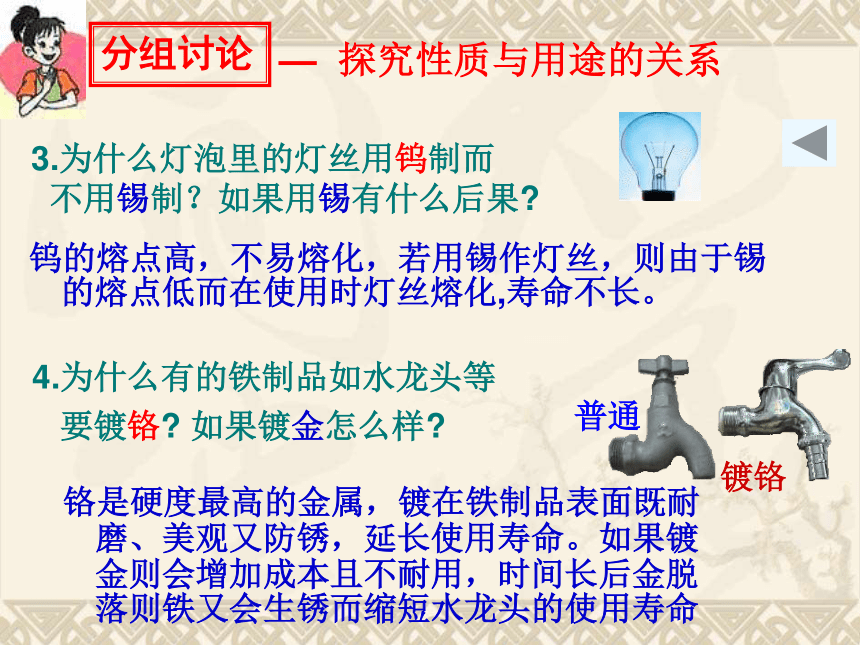 分组讨论 — 探究性质与用途的关系

3.为什么灯泡里的灯丝用钨制而不用锡制？如果用锡有什么后果?

钨的熔点高，不易熔化，若用锡作灯丝，则由于锡的熔点低而在使用时灯丝熔化,寿命不长。

4.为什么有的铁制品如水龙头等要镀铬? 如果镀金怎么样?

普通

镀铬

铬是硬度最高的金属，镀在铁制品表面既耐磨、美观又防锈，延长使用寿命。如果镀金则会增加成本且不耐用，时间长后金脱落则铁又会生锈而缩短水龙头的使用寿命